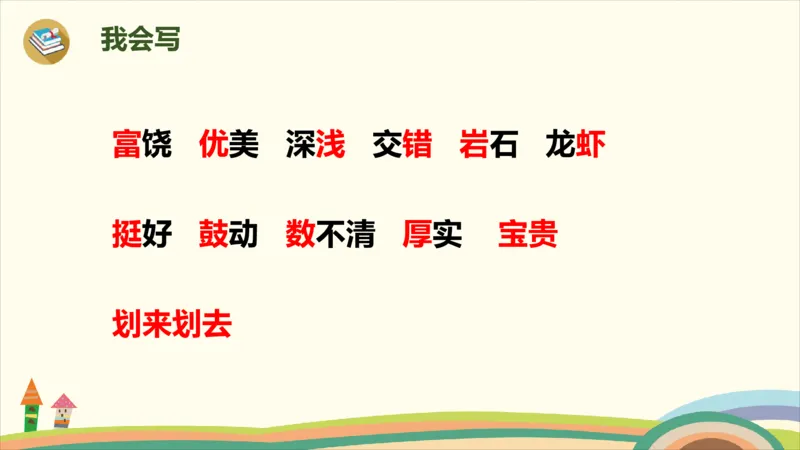 我会写

富饶 优美 深浅 交错 岩石 龙虾

挺好 鼓动 数不清 厚实 宝贵

划来划去